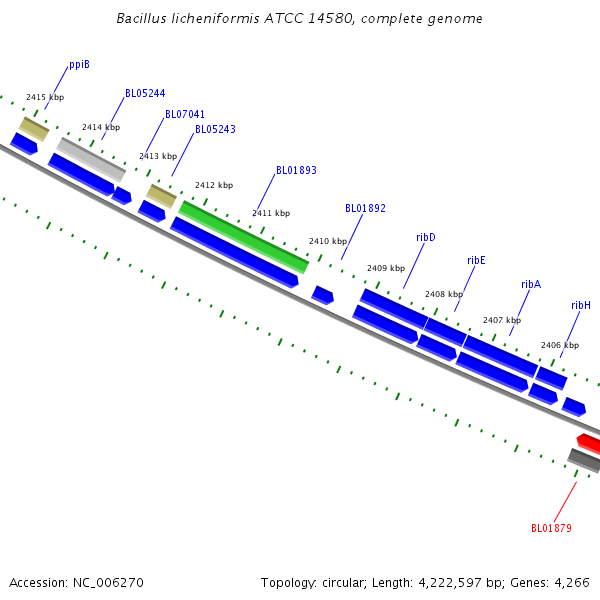 Bacillus licheniformis ATCC 14580, complete genome

ppiB
2415 kbp
BL05244
2414 kbp
BL07041
BL05243
2413 kbp
2412 kbp
BL01893
2411 kbp
BL01892
2410 kbp
ribD
2409 kbp
ribE
2408 kbp
ribA
2407 kbp
ribH
2406 kbp
BL01879

Accession: NC_006270

Topology: circular; Length: 4,222,597 bp; Genes: 4,266